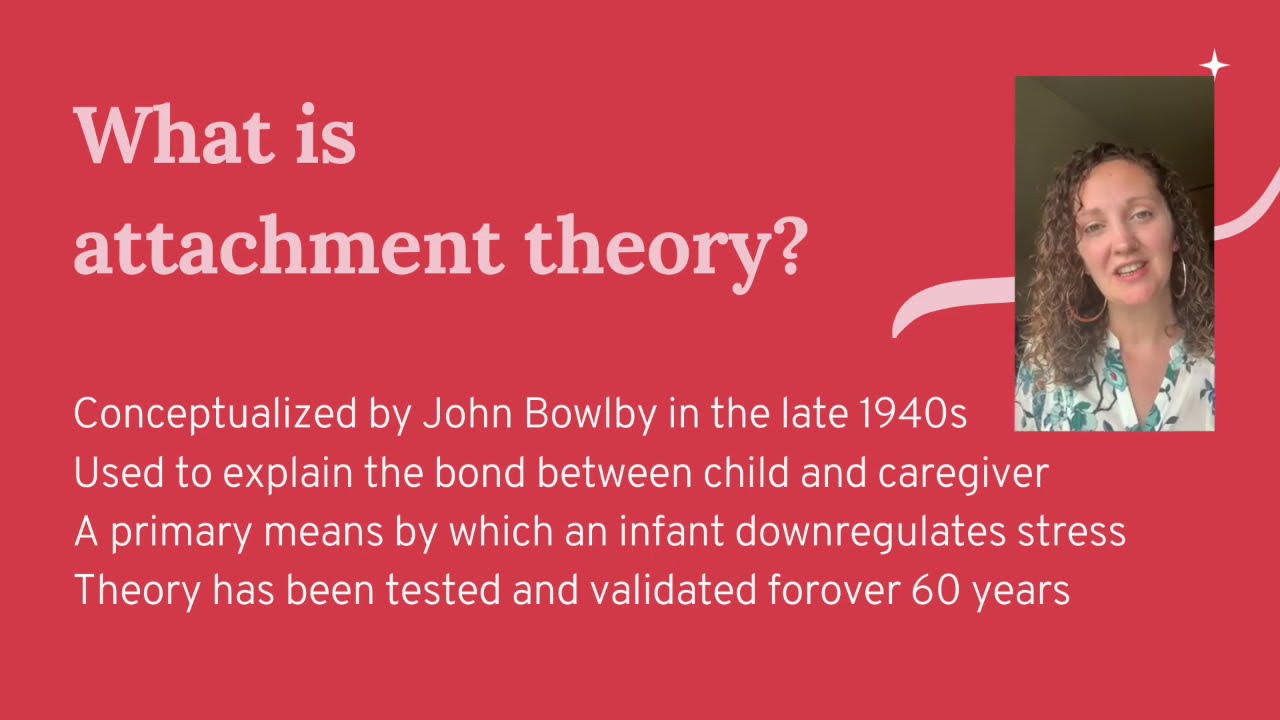 What is attachment theory?

Conceptualized by John Bowlby in the late 1940s
Used to explain the bond between child and caregiver
A primary means by which an infant downregulates stress
Theory has been tested and validated forover 60 years